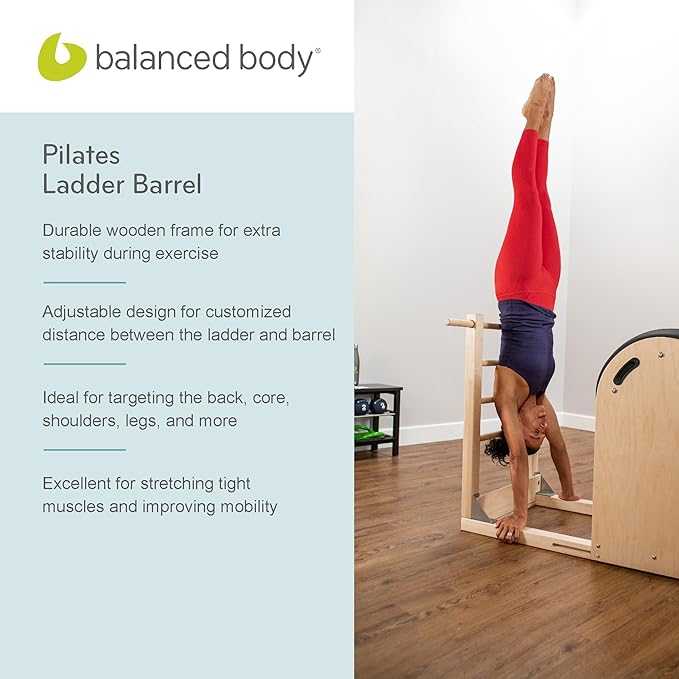 balanced body®

Pilates
Ladder Barrel

Durable wooden frame for extra stability during exercise

Adjustable design for customized distance between the ladder and barrel

Ideal for targeting the back, core, shoulders, legs, and more

Excellent for stretching tight muscles and improving mobility